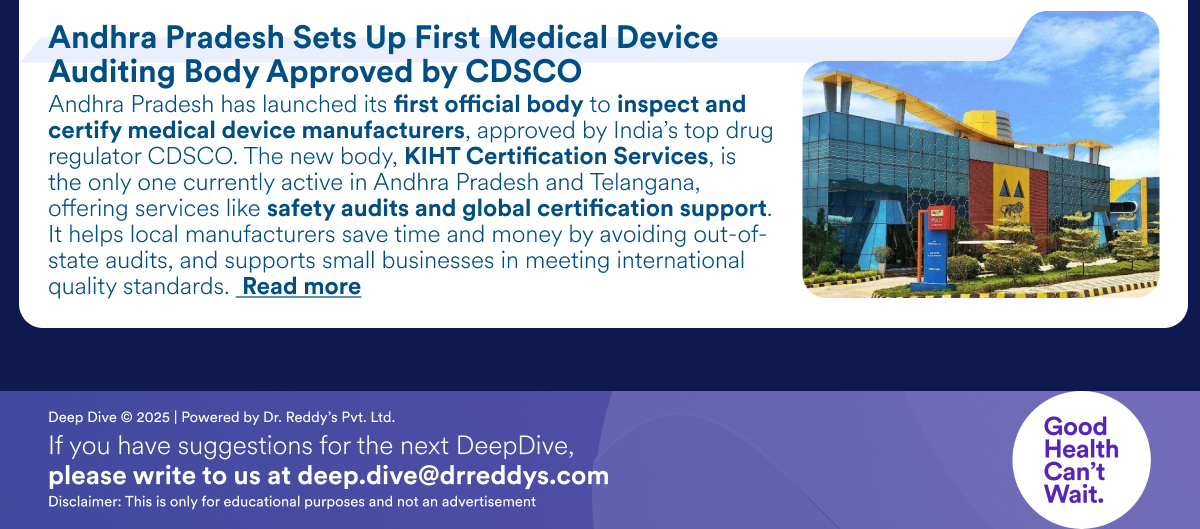 Andhra Pradesh Sets Up First Medical Device Auditing Body Approved by CDSCO

Andhra Pradesh has launched its first official body to inspect and certify medical device manufacturers, approved by India's top drug regulator CDSCO. The new body, KIHT Certification Services, is the only one currently active in Andhra Pradesh and Telangana, offering services like safety audits and global certification support. It helps local manufacturers save time and money by avoiding out-of-state audits, and supports small businesses in meeting international quality standards. Read more

Deep Dive © 2025 | Powered by Dr. Reddy's Pvt. Ltd.

If you have suggestions for the next DeepDive, please write to us at deep.dive@drreddys.com

Disclaimer: This is only for educational purposes and not an advertisement

Good Health Can't Wait.